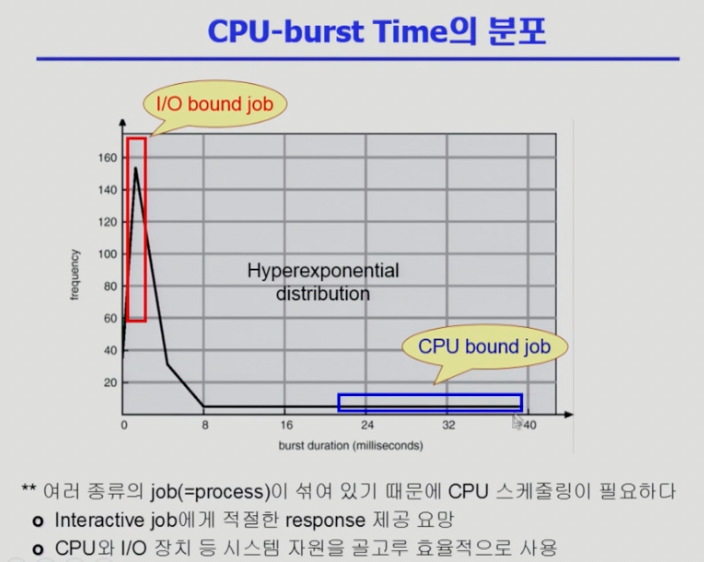 CPU-burst Time의 분포

I/O bound job

160
140
120
100
80
60
40
20

frequency

Hyperexponential distribution

CPU bound job

0 8 16 24 32 40

burst duration (milliseconds)

** 여러 종류의 job(=process)이 섞여 있기 때문에 CPU 스케줄링이 필요하다

o Interactive job에게 적절한 response 제공 요망

o CPU와 I/O 장치 등 시스템 자원을 골고루 효율적으로 사용